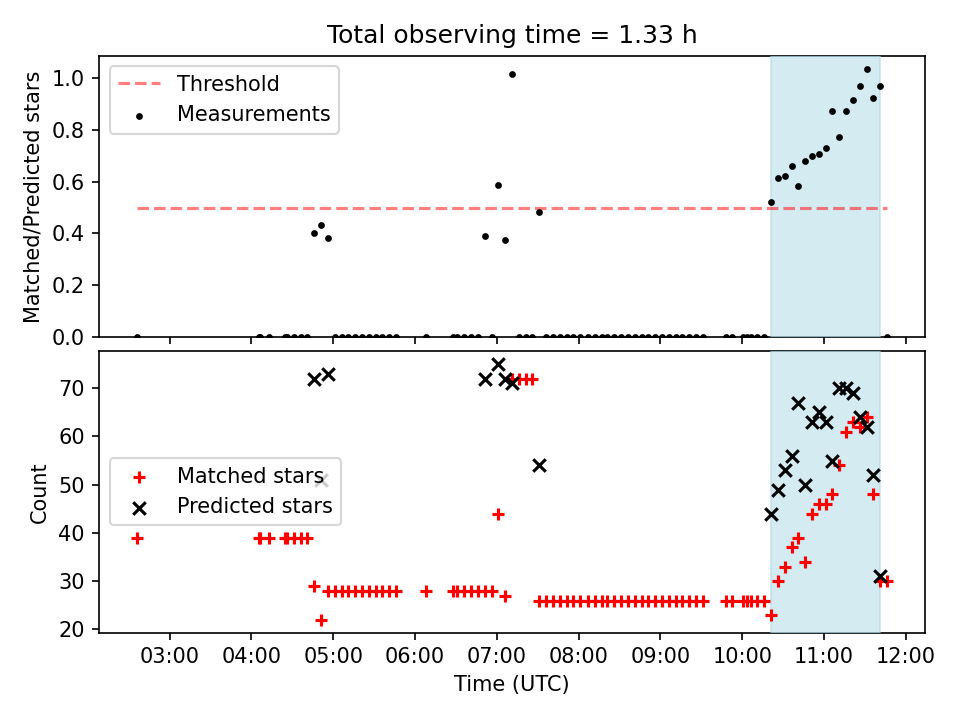 Total observing time = 1.33 h

Threshold
Measurements

Matched/Predicted stars
1.0
0.8
0.6
0.4
0.2
0.0

Matched stars
Predicted stars

Count
70
60
50
40
30
20

03:00 04:00 05:00 06:00 07:00 08:00 09:00 10:00 11:00 12:00
Time (UTC)